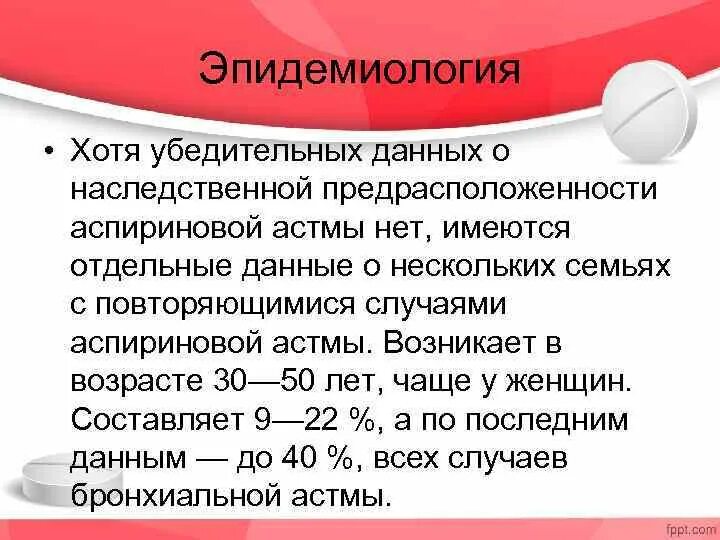 Эпидемиология

• Хотя убедительных данных о наследственной предрасположенности аспириновой астмы нет, имеются отдельные данные о нескольких семьях с повторяющимися случаями аспириновой астмы. Возникает в возрасте 30—50 лет, чаще у женщин. Составляет 9—22 %, а по последним данным — до 40 %, всех случаев бронхиальной астмы.

fppt.com